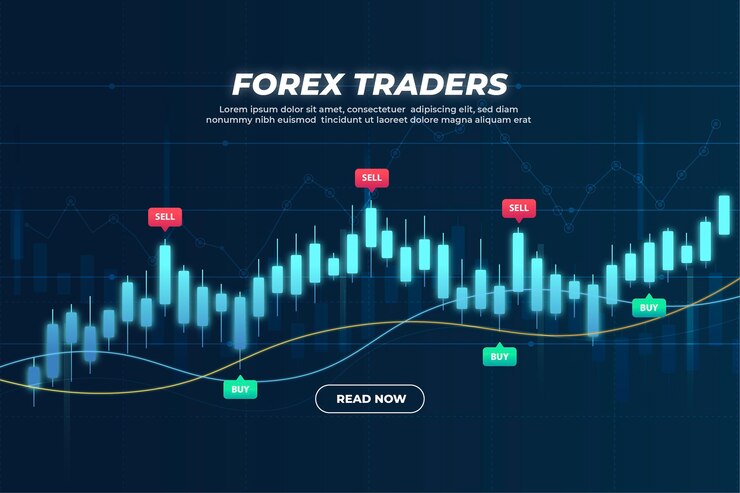 FOREX TRADERS

Lorem ipsum dolor sit amet, consectetuer adipiscing elit, sed diam nonummy nibh euismod tincidunt ut laoreet dolore magna aliquam erat

SELL

SELL

SELL

BUY

BUY

BUY

READ NOW